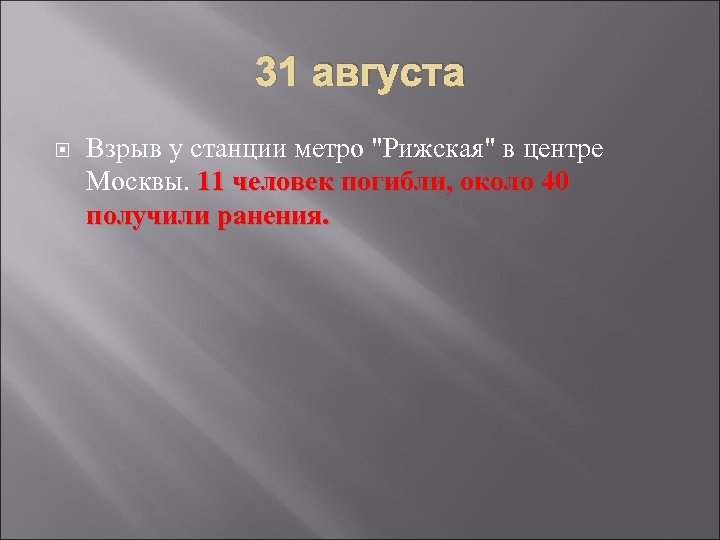 31 августа

Взрыв у станции метро "Рижская" в центре Москвы. 11 человек погибли, около 40 получили ранения.